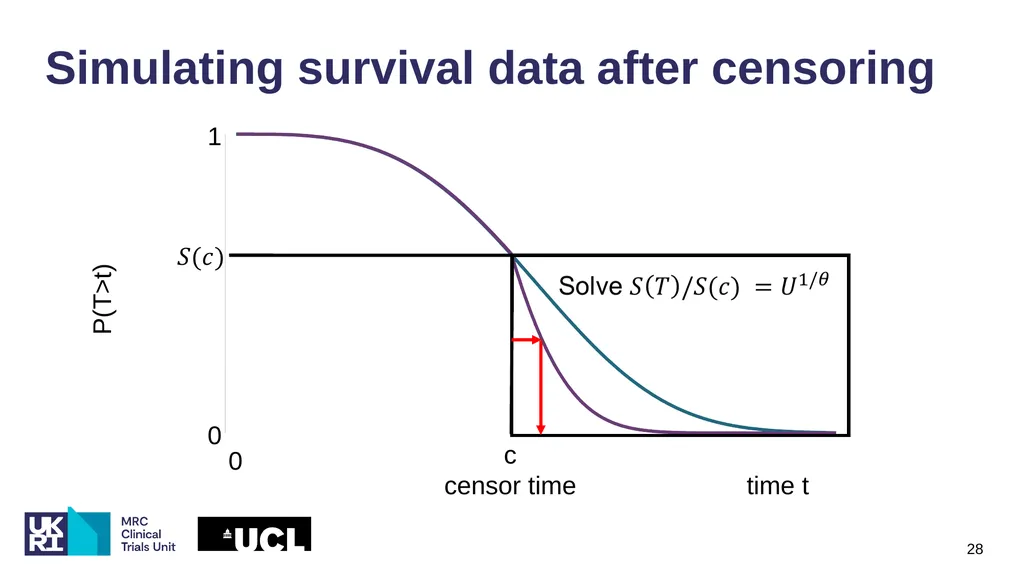 Simulating survival data after censoring

1

$S(c)$

P(T>t)

Solve $S(T)/S(c) = U^{1/\theta}$

0

0

c
censor time

time t

UKRI MRC Clinical Trials Unit

UCL

28